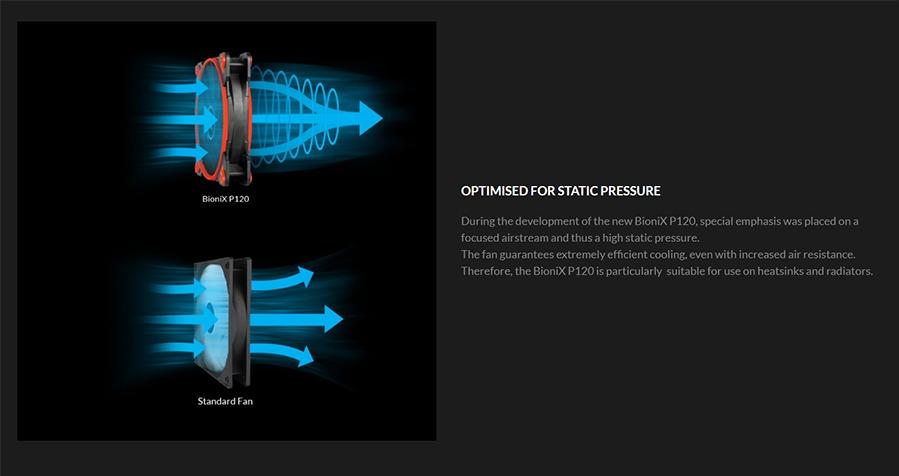 BioniX P120

Standard Fan

OPTIMISED FOR STATIC PRESSURE

During the development of the new BioniX P120, special emphasis was placed on a focused airstream and thus a high static pressure.
The fan guarantees extremely efficient cooling, even with increased air resistance.
Therefore, the BioniX P120 is particularly suitable for use on heatsinks and radiators.